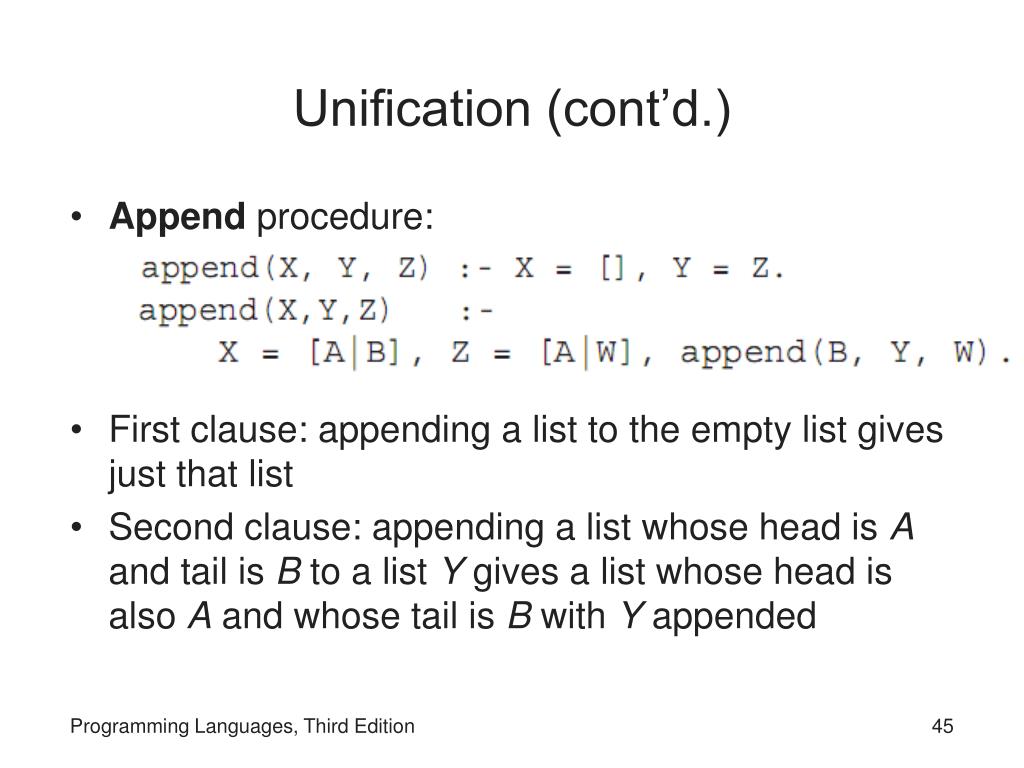 Unification (cont'd.)

• Append procedure:

append(X, Y, Z) :- X = [], Y = Z.
append(X,Y,Z) :-
X = [A|B], Z = [A|W], append(B, Y, W).

• First clause: appending a list to the empty list gives just that list

• Second clause: appending a list whose head is A and tail is B to a list Y gives a list whose head is also A and whose tail is B with Y appended

Programming Languages, Third Edition

45